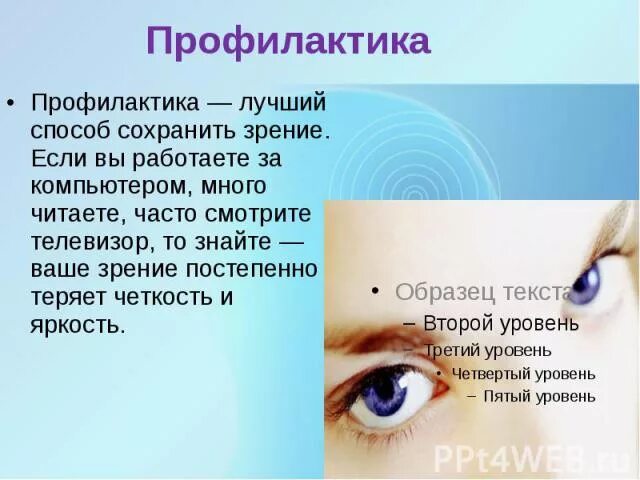 Профилактика

• Профилактика — лучший способ сохранить зрение. Если вы работаете за компьютером, много читаете, часто смотрите телевизор, то знайте — ваше зрение постепенно теряет четкость и яркость.

• Образец текста
– Второй уровень
– Третий уровень
• Четвертый уровень
– Пятый уровень

PPt4WEB.ru